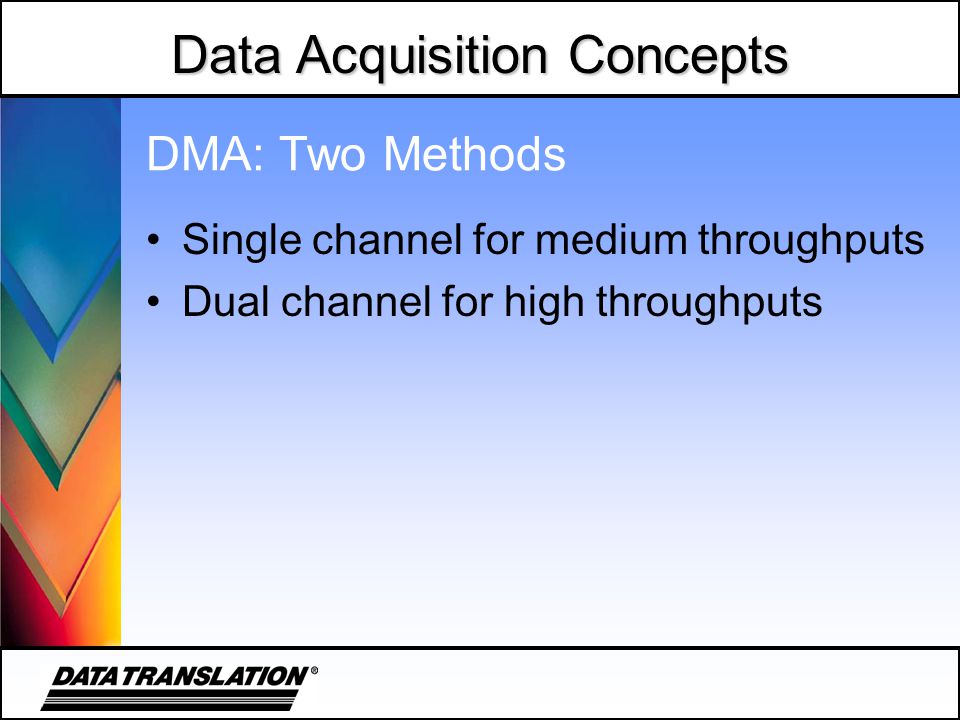 Data Acquisition Concepts

DMA: Two Methods

• Single channel for medium throughputs
• Dual channel for high throughputs

DATA TRANSLATION®